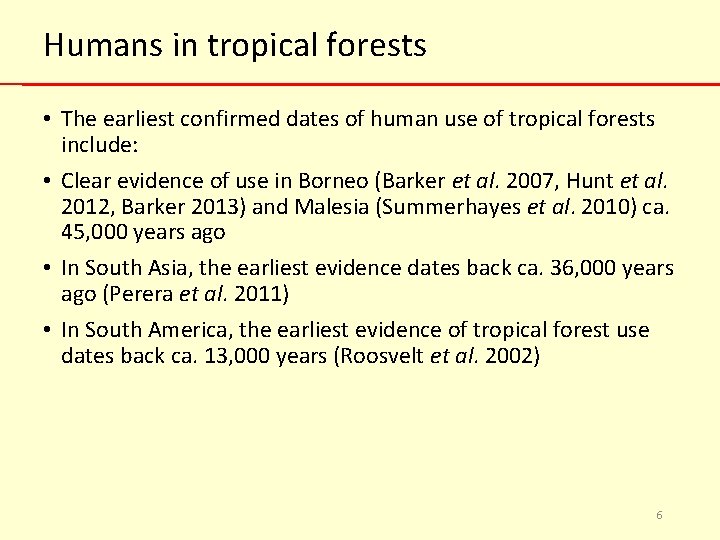 Humans in tropical forests

• The earliest confirmed dates of human use of tropical forests include:

• Clear evidence of use in Borneo (Barker et al. 2007, Hunt et al. 2012, Barker 2013) and Malesia (Summerhayes et al. 2010) ca. 45,000 years ago

• In South Asia, the earliest evidence dates back ca. 36,000 years ago (Perera et al. 2011)

• In South America, the earliest evidence of tropical forest use dates back ca. 13,000 years (Roosvelt et al. 2002)

6